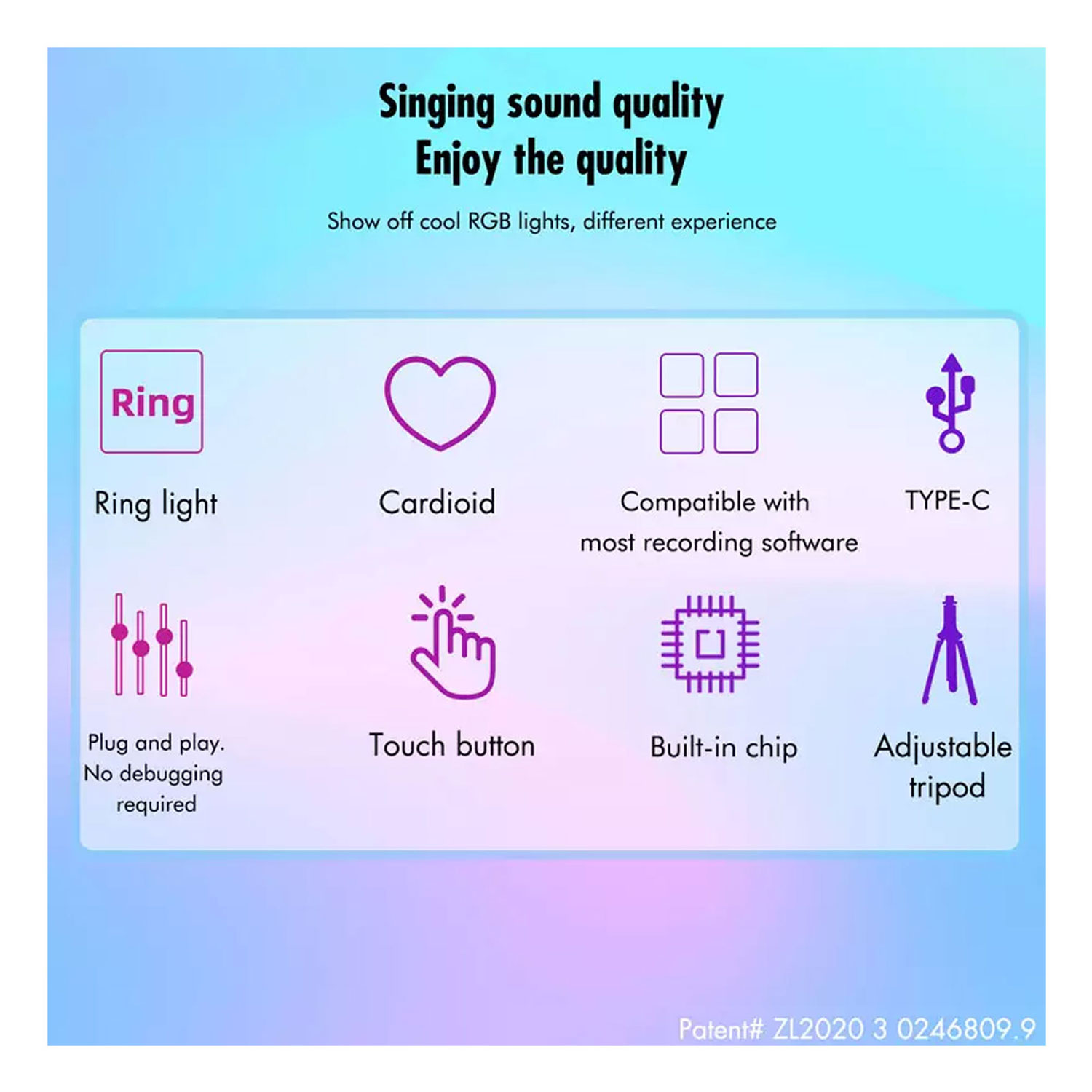 Singing sound quality
Enjoy the quality

Show off cool RGB lights, different experience

Ring

Ring light

Cardioid

Compatible with most recording software

TYPE-C

Plug and play. No debugging required

Touch button

Built-in chip

Adjustable tripod

Patent# ZL2020 3 0246809.9